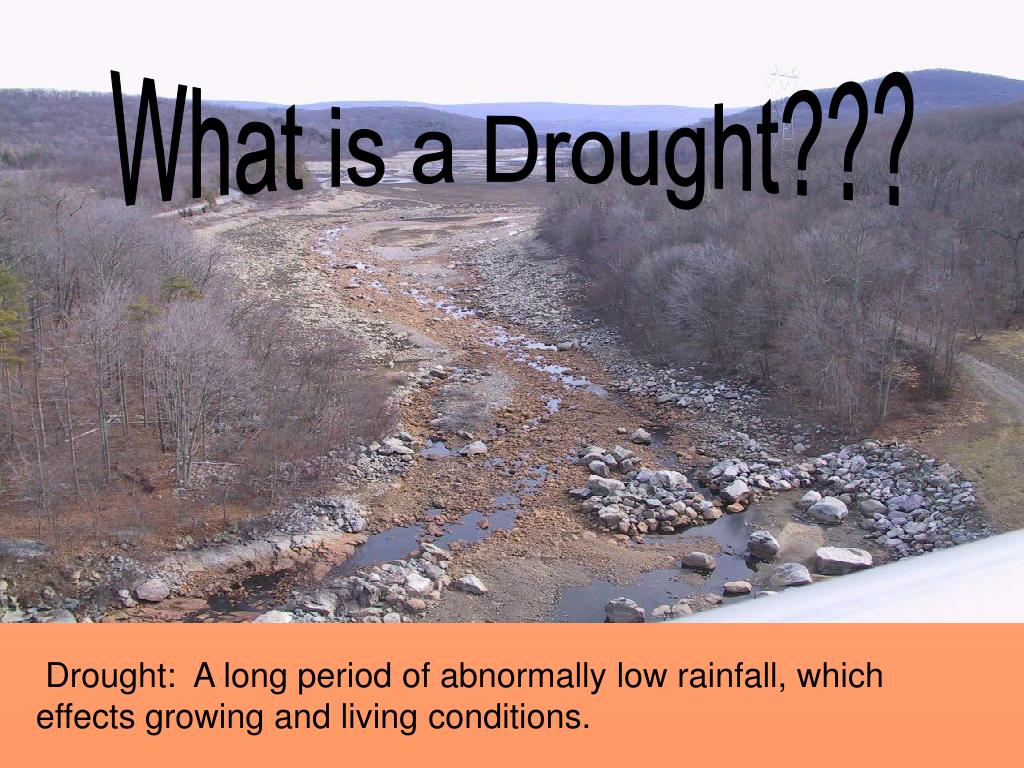 What is a Drought???

Drought: A long period of abnormally low rainfall, which effects growing and living conditions.